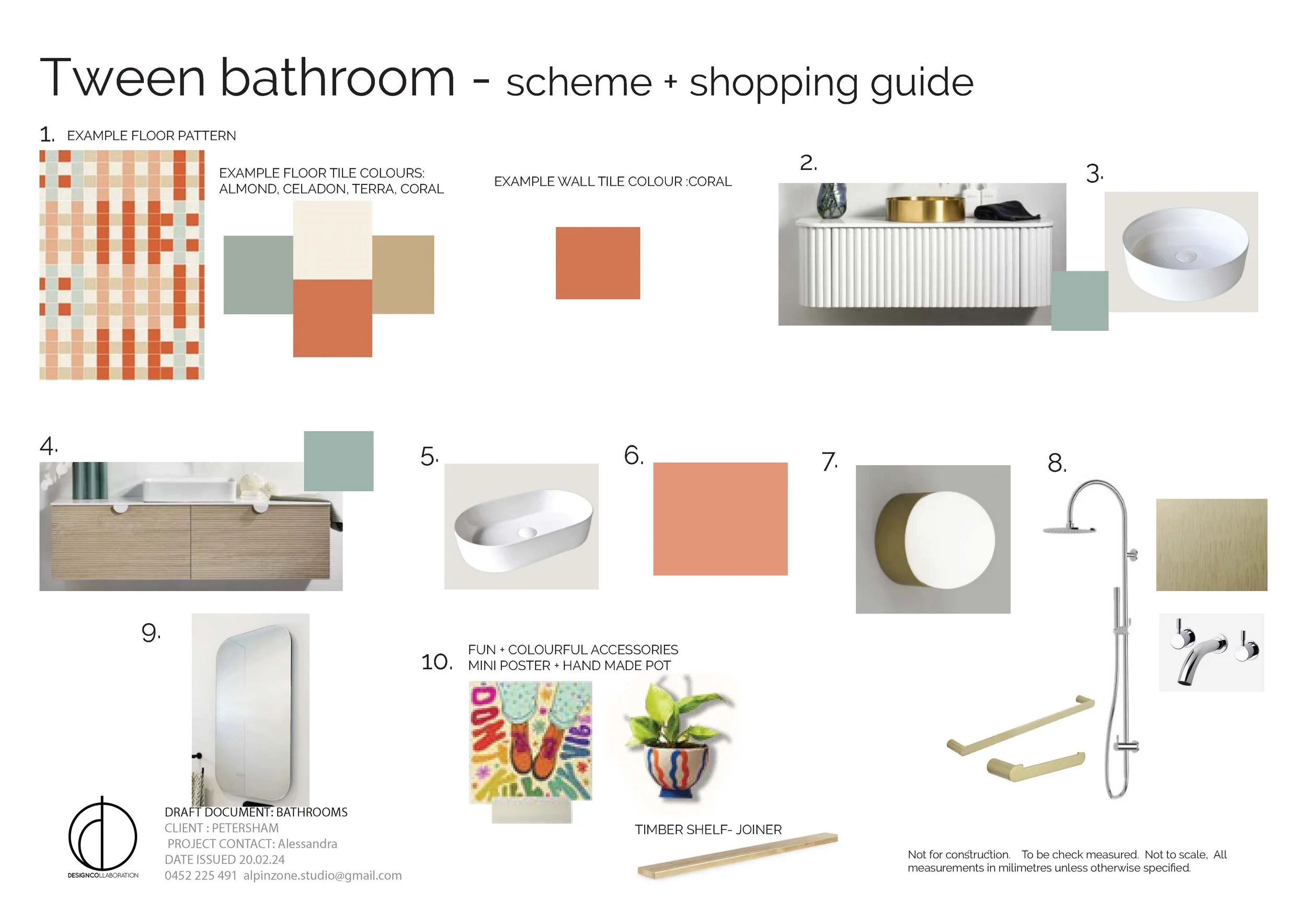 Tween bathroom - scheme + shopping guide

1. EXAMPLE FLOOR PATTERN

EXAMPLE FLOOR TILE COLOURS: ALMOND, CELADON, TERRA, CORAL

EXAMPLE WALL TILE COLOUR :CORAL

2.

3.

4.

5.

6.

7.

8.

9.

10. FUN + COLOURFUL ACCESSORIES MINI POSTER + HAND MADE POT

DON'T KILL MY VIBE

TIMBER SHELF- JOINER

DESIGNCOLLABORATION

DRAFT DOCUMENT: BATHROOMS
CLIENT : PETERSHAM
PROJECT CONTACT: Alessandra
DATE ISSUED 20.02.24
0452 225 491 alpinzone.studio@gmail.com

Not for construction. To be check measured. Not to scale, All measurements in milimetres unless otherwise specified.